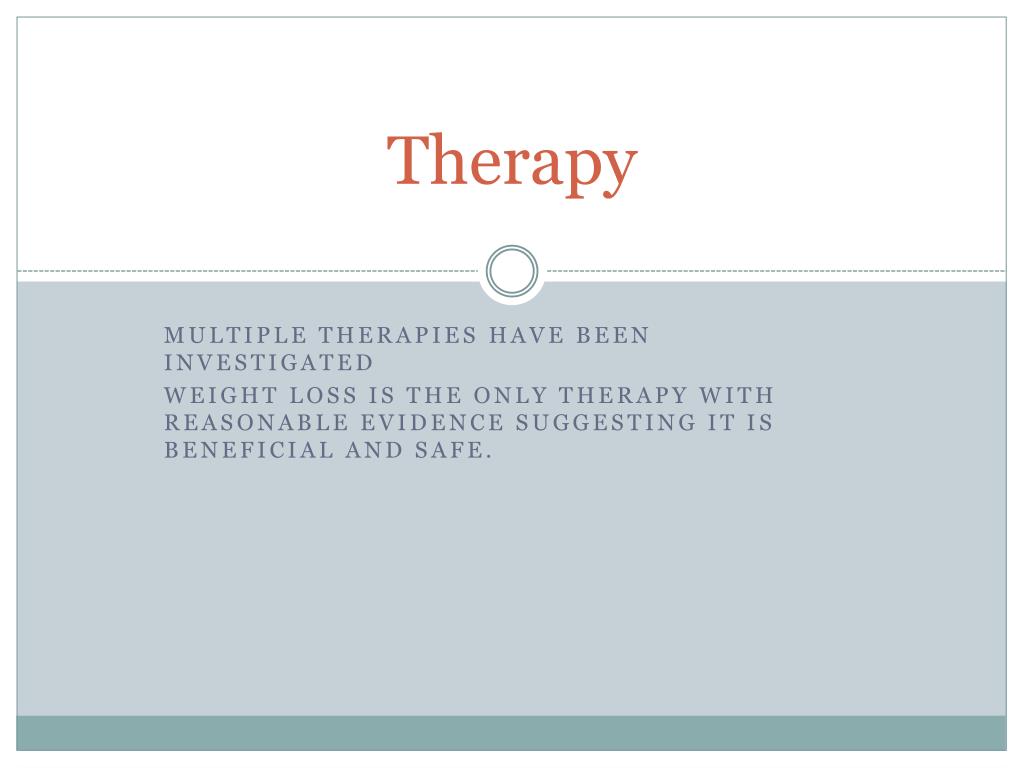 Therapy

MULTIPLE THERAPIES HAVE BEEN INVESTIGATED

WEIGHT LOSS IS THE ONLY THERAPY WITH REASONABLE EVIDENCE SUGGESTING IT IS BENEFICIAL AND SAFE.